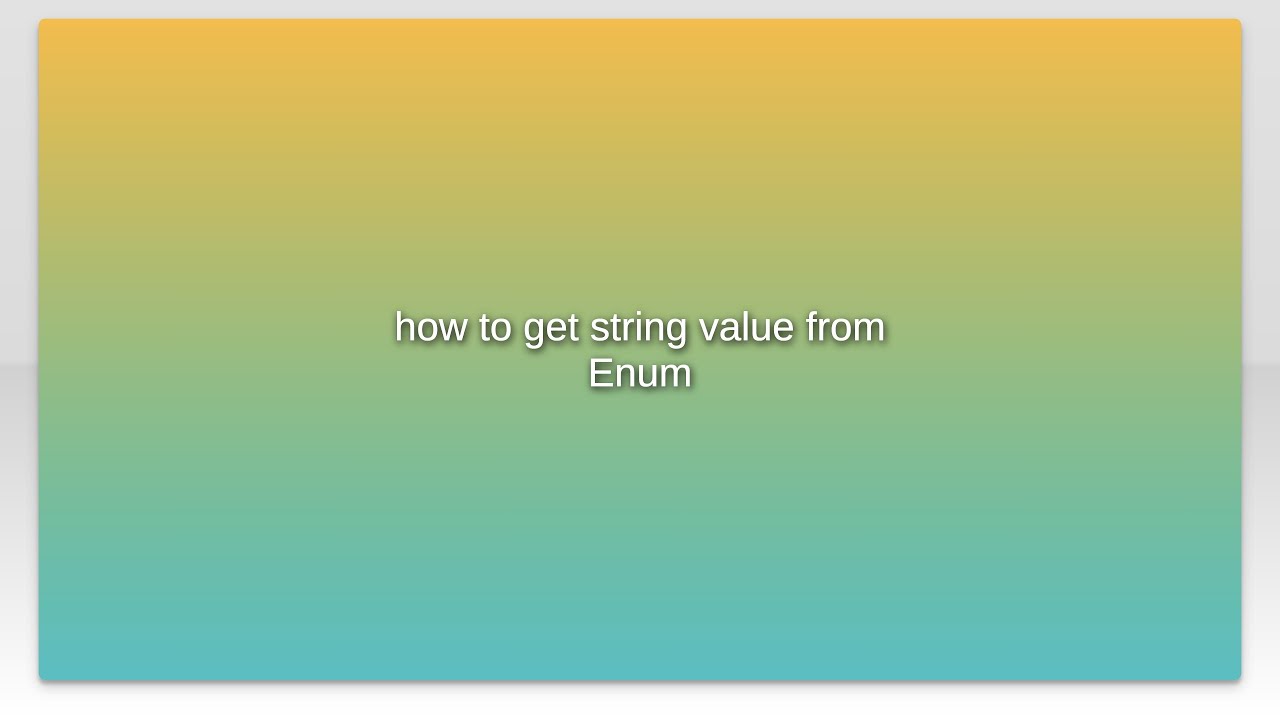 how to get string value from Enum